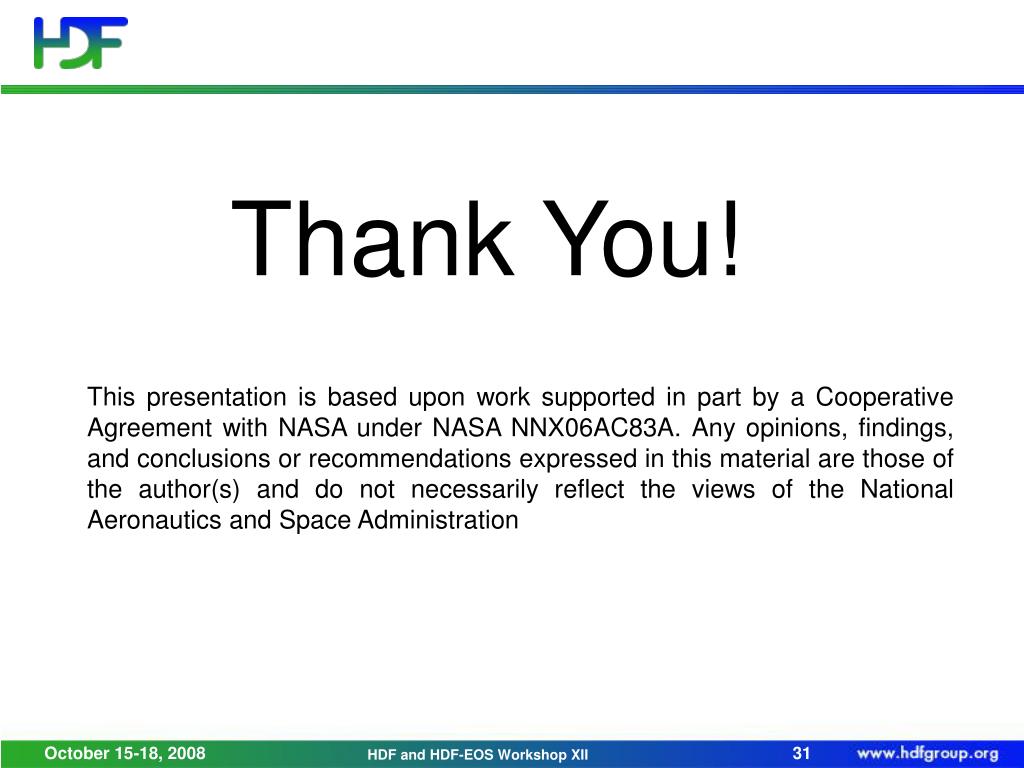 HDF

Thank You!

This presentation is based upon work supported in part by a Cooperative Agreement with NASA under NASA NNX06AC83A. Any opinions, findings, and conclusions or recommendations expressed in this material are those of the author(s) and do not necessarily reflect the views of the National Aeronautics and Space Administration

October 15-18, 2008 HDF and HDF-EOS Workshop XII 31 www.hdfgroup.org